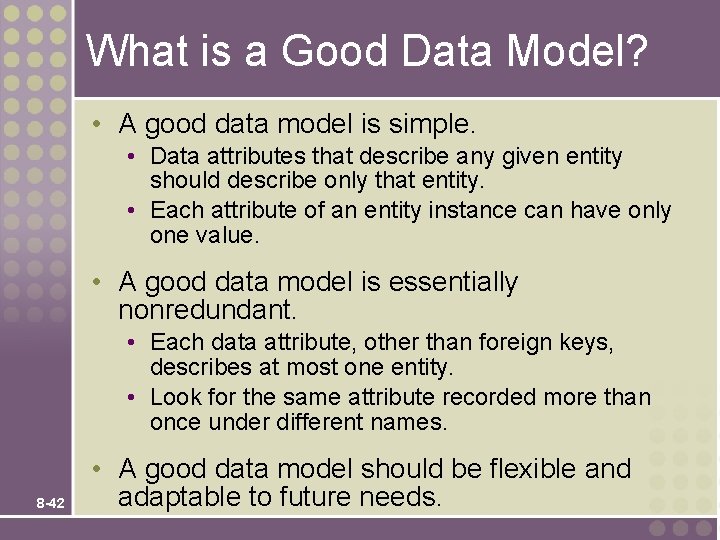 What is a Good Data Model?

• A good data model is simple.
• Data attributes that describe any given entity should describe only that entity.
• Each attribute of an entity instance can have only one value.

• A good data model is essentially nonredundant.
• Each data attribute, other than foreign keys, describes at most one entity.
• Look for the same attribute recorded more than once under different names.

• A good data model should be flexible and adaptable to future needs.

8-42